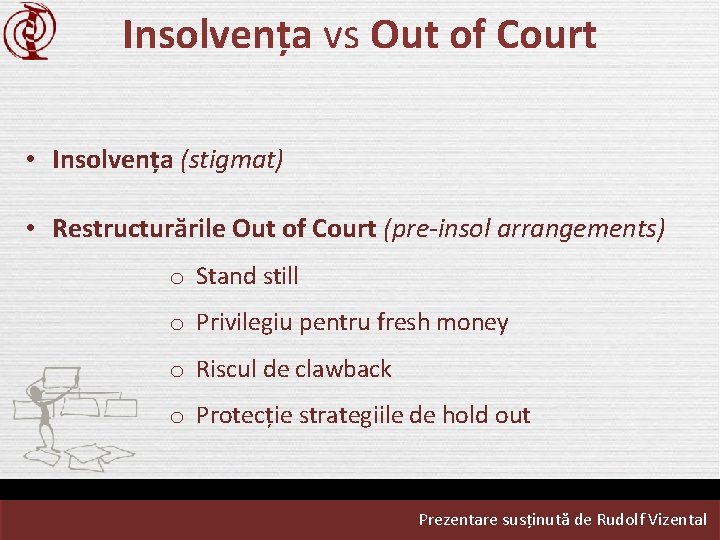 Insolvența vs Out of Court

• Insolvența (stigmat)

• Restructurările Out of Court (pre-insol arrangements)

o Stand still

o Privilegiu pentru fresh money

o Riscul de clawback

o Protecție strategiile de hold out

Prezentare susținută de Rudolf Vizental